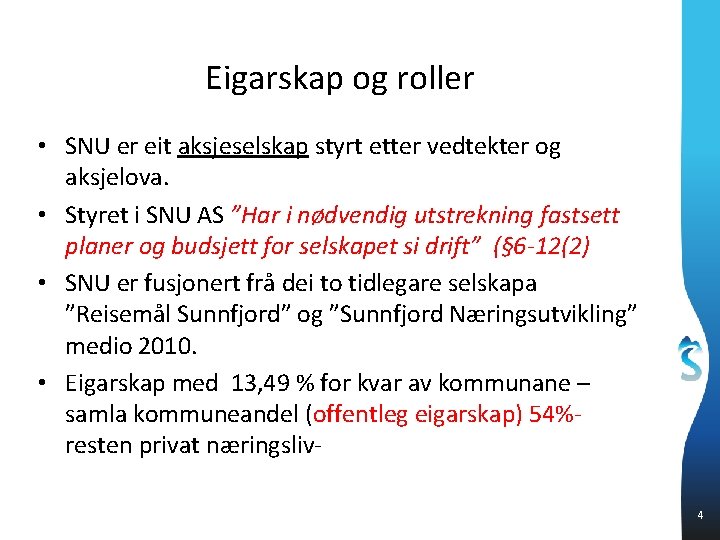 Eigarskap og roller

• SNU er eit aksjeselskap styrt etter vedtekter og aksjelova.

• Styret i SNU AS ”Har i nødvendig utstrekning fastsett planer og budsjett for selskapet si drift” (§6-12(2)

• SNU er fusjonert frå dei to tidlegare selskapa ”Reisemål Sunnfjord” og ”Sunnfjord Næringsutvikling” medio 2010.

• Eigarskap med 13,49 % for kvar av kommunane – samla kommuneandel (offentleg eigarskap) 54%- resten privat næringsliv-

4